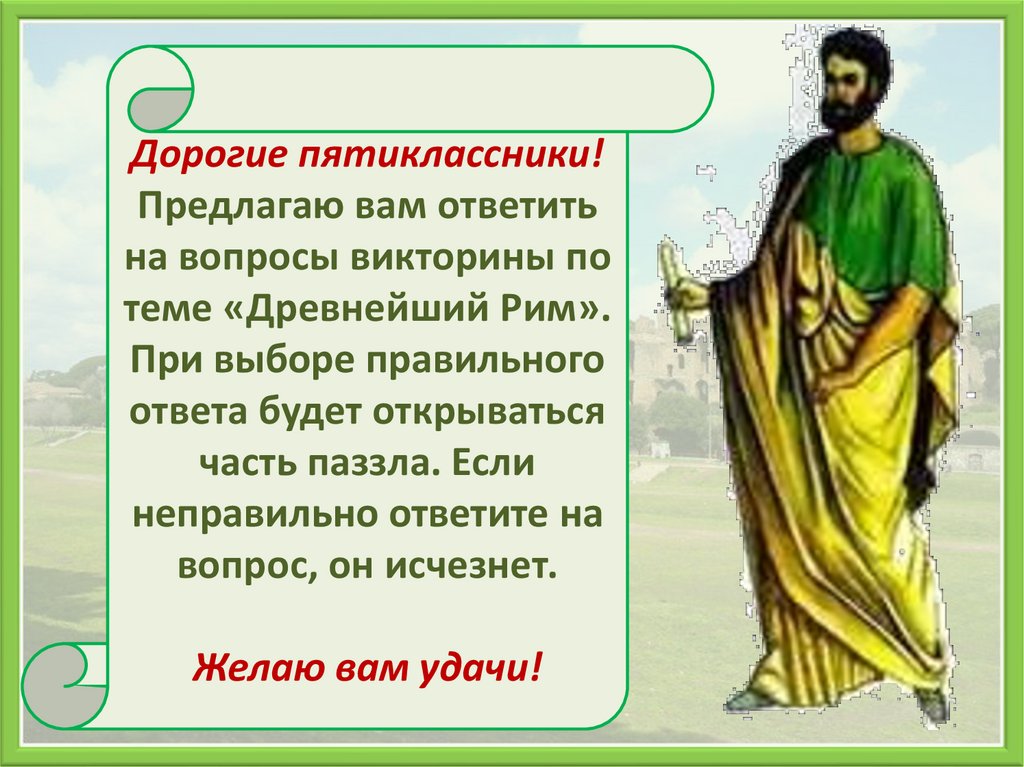 Дорогие пятиклассники!
Предлагаю вам ответить на вопросы викторины по теме «Древнейший Рим». При выборе правильного ответа будет открываться часть паззла. Если неправильно ответите на вопрос, он исчезнет.

Желаю вам удачи!